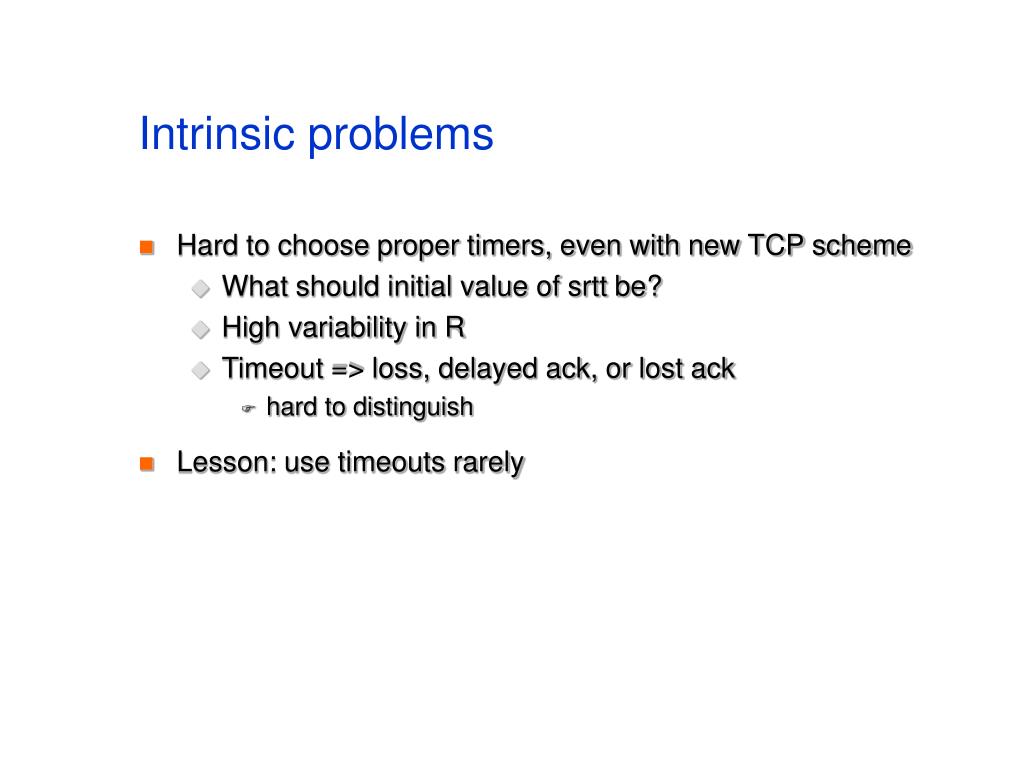 Intrinsic problems

Hard to choose proper timers, even with new TCP scheme

What should initial value of srtt be?

High variability in R

Timeout => loss, delayed ack, or lost ack

hard to distinguish

Lesson: use timeouts rarely